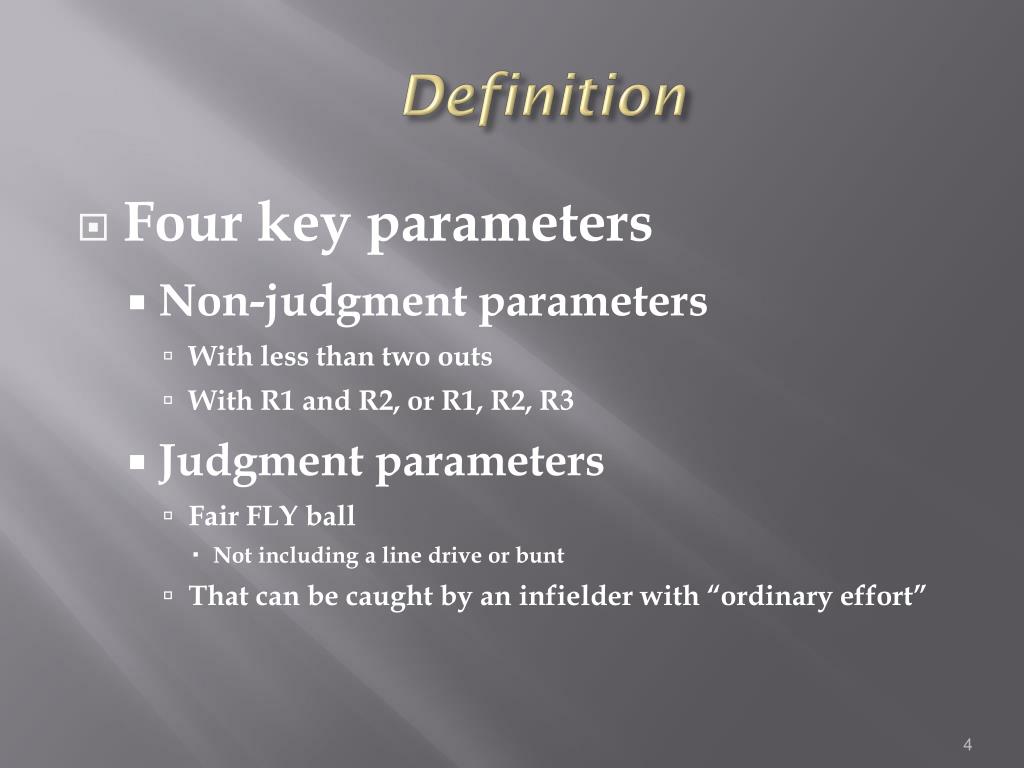 Definition

Four key parameters

Non-judgment parameters

With less than two outs

With R1 and R2, or R1, R2, R3

Judgment parameters

Fair FLY ball

Not including a line drive or bunt

That can be caught by an infielder with “ordinary effort”

4